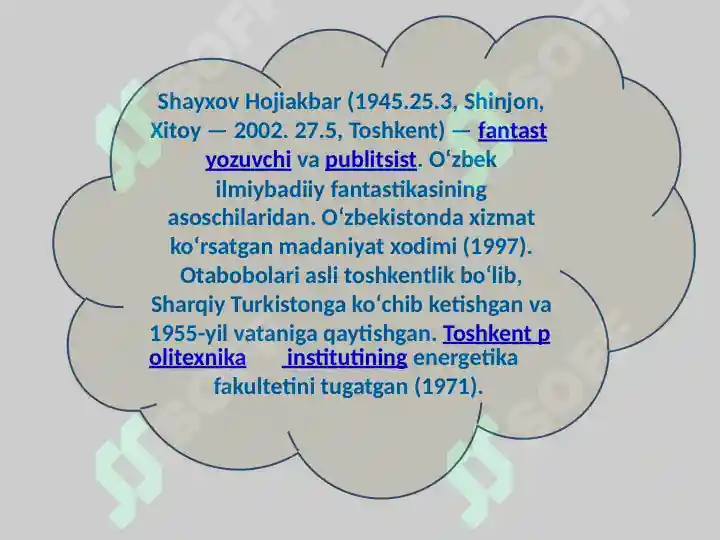 Shayxov Hojiakbar (1945.25.3, Shinjon, Xitoy — 2002. 27.5, Toshkent) — fantast yozuvchi va publitsist. Oʻzbek ilmiybadiiy fantastikasining asoschilaridan. Oʻzbekistonda xizmat koʻrsatgan madaniyat xodimi (1997). Otabobolari asli toshkentlik boʻlib, Sharqiy Turkistonga koʻchib ketishgan va 1955-yil vataniga qaytishgan. Toshkent politexnika institutining energetika fakultetini tugatgan (1971).